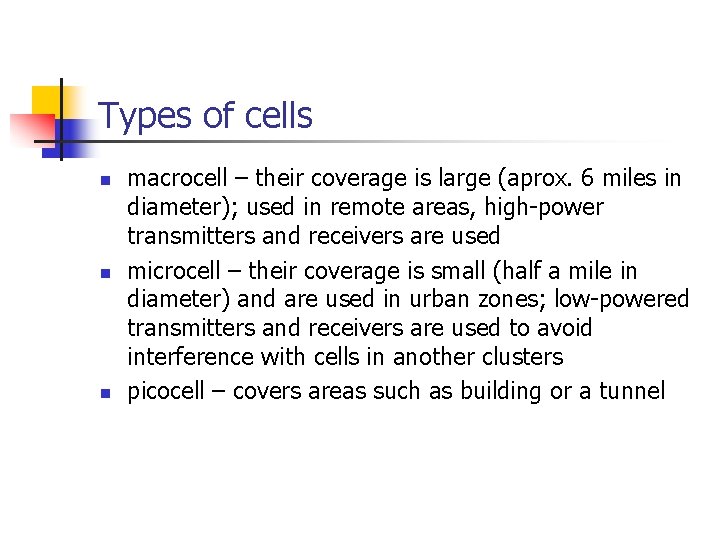 Types of cells

- macrocell – their coverage is large (aprox. 6 miles in diameter); used in remote areas, high-power transmitters and receivers are used
- microcell – their coverage is small (half a mile in diameter) and are used in urban zones; low-powered transmitters and receivers are used to avoid interference with cells in another clusters
- picocell – covers areas such as building or a tunnel